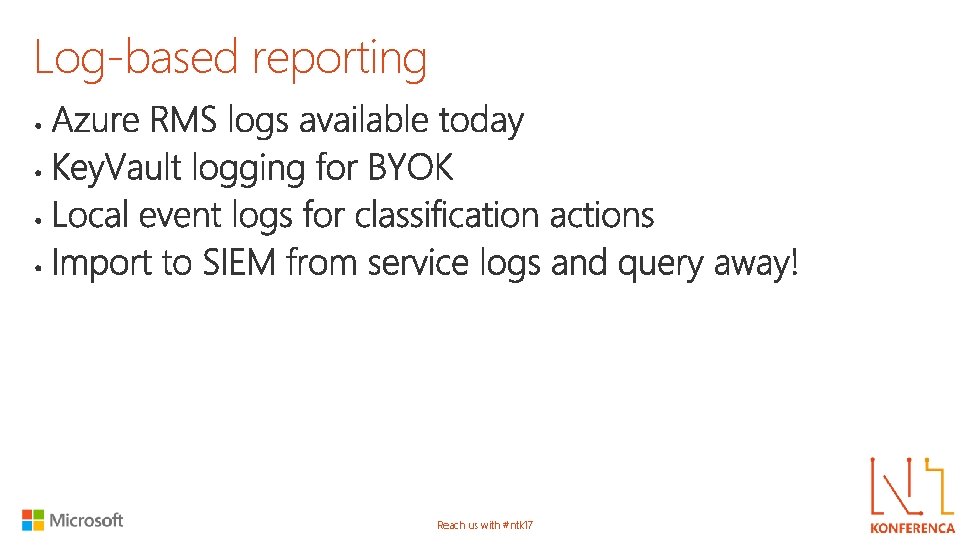 Log-based reporting

• Azure RMS logs available today
• KeyVault logging for BYOK
• Local event logs for classification actions
• Import to SIEM from service logs and query away!

Microsoft

Reach us with #ntk17

KONFERENCA